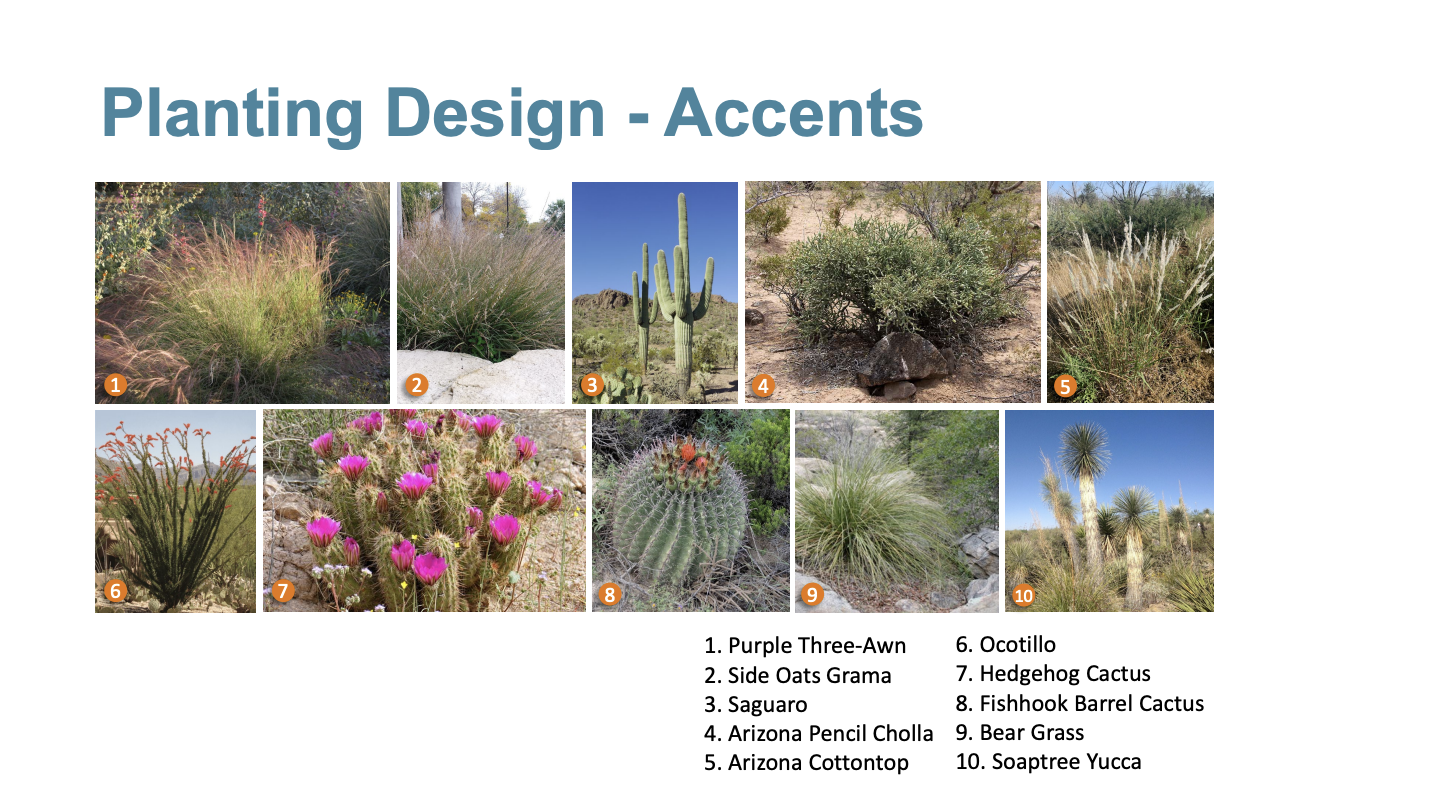 Planting Design - Accents

1

2

3

4

5

6

7

8

9

10

1. Purple Three-Awn
2. Side Oats Grama
3. Saguaro
4. Arizona Pencil Cholla
5. Arizona Cottontop

6. Ocotillo
7. Hedgehog Cactus
8. Fishhook Barrel Cactus
9. Bear Grass
10. Soaptree Yucca